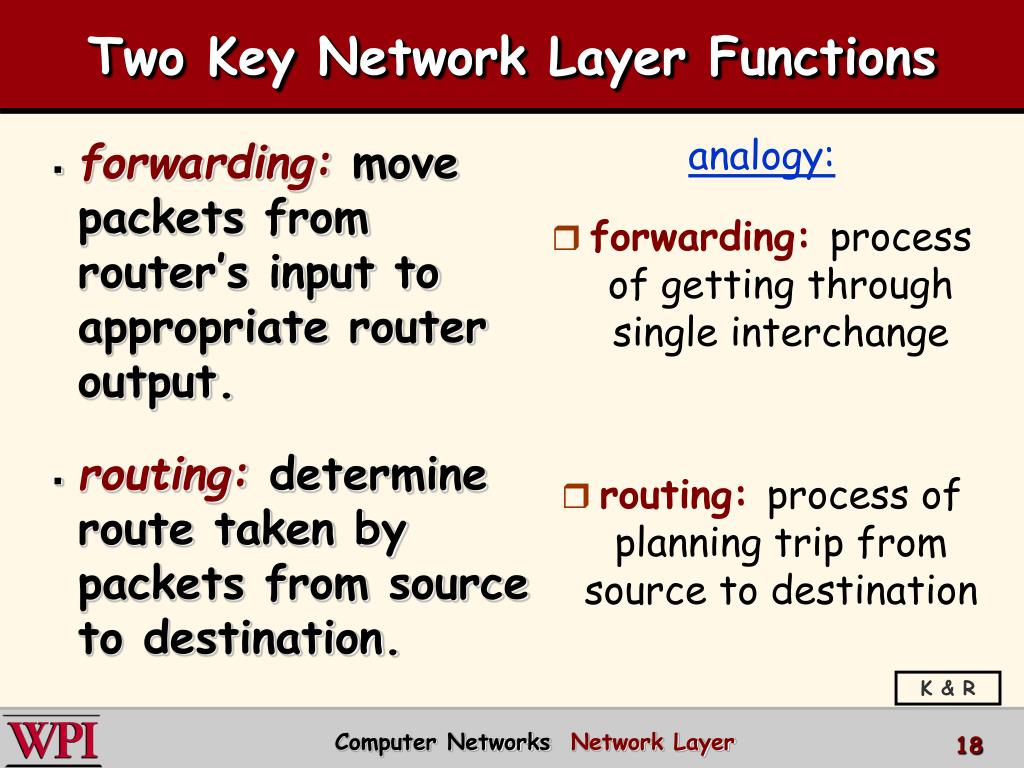 Two Key Network Layer Functions

▪ forwarding: move packets from router's input to appropriate router output.

▪ routing: determine route taken by packets from source to destination.

analogy:

❒ forwarding: process of getting through single interchange

❒ routing: process of planning trip from source to destination

K & R

WPI

Computer Networks Network Layer

18